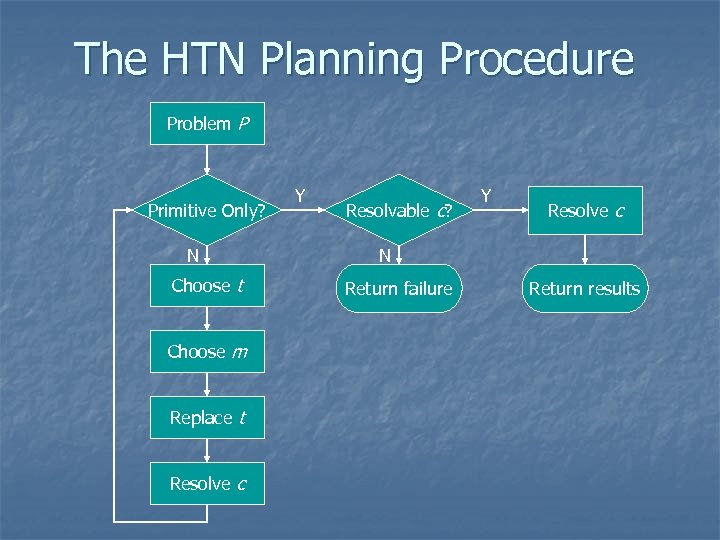 The HTN Planning Procedure

Problem $P$

Primitive Only?

Y

Resolvable $c$?

Y

Resolve $c$

N

N

Choose $t$

Return failure

Return results

Choose $m$

Replace $t$

Resolve $c$